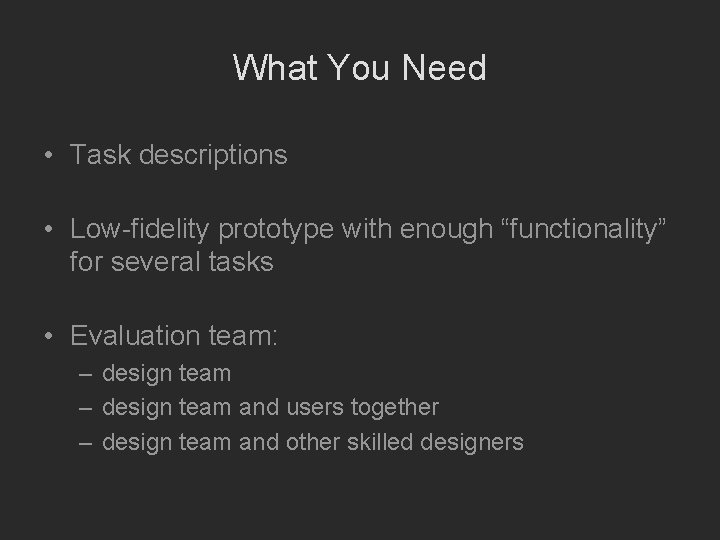 What You Need

• Task descriptions

• Low-fidelity prototype with enough “functionality” for several tasks

• Evaluation team:
– design team
– design team and users together
– design team and other skilled designers